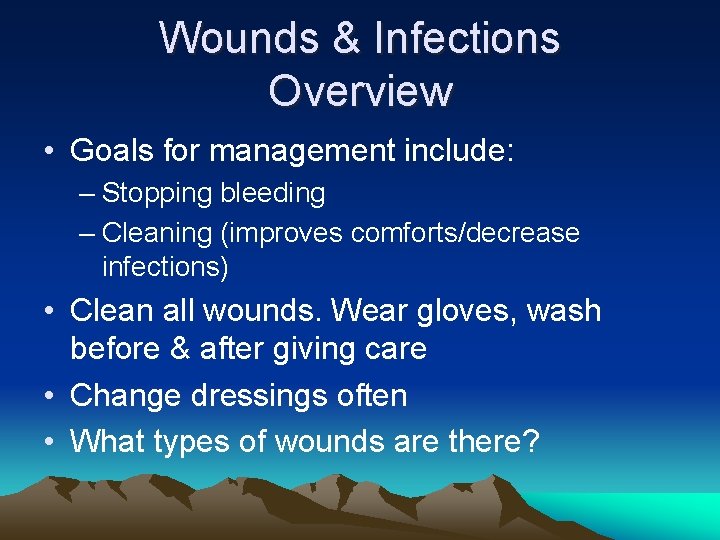 Wounds & Infections Overview

• Goals for management include:
– Stopping bleeding
– Cleaning (improves comforts/decrease infections)
• Clean all wounds. Wear gloves, wash before & after giving care
• Change dressings often
• What types of wounds are there?